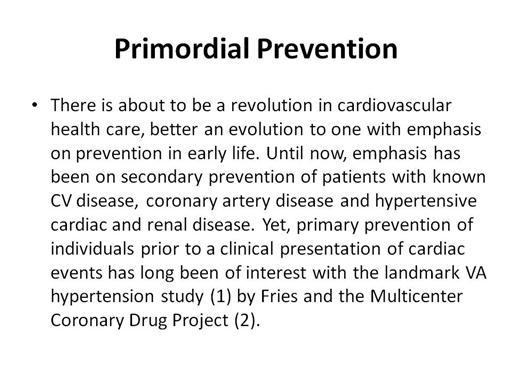 Primordial Prevention

• There is about to be a revolution in cardiovascular health care, better an evolution to one with emphasis on prevention in early life. Until now, emphasis has been on secondary prevention of patients with known CV disease, coronary artery disease and hypertensive cardiac and renal disease. Yet, primary prevention of individuals prior to a clinical presentation of cardiac events has long been of interest with the landmark VA hypertension study (1) by Fries and the Multicenter Coronary Drug Project (2).